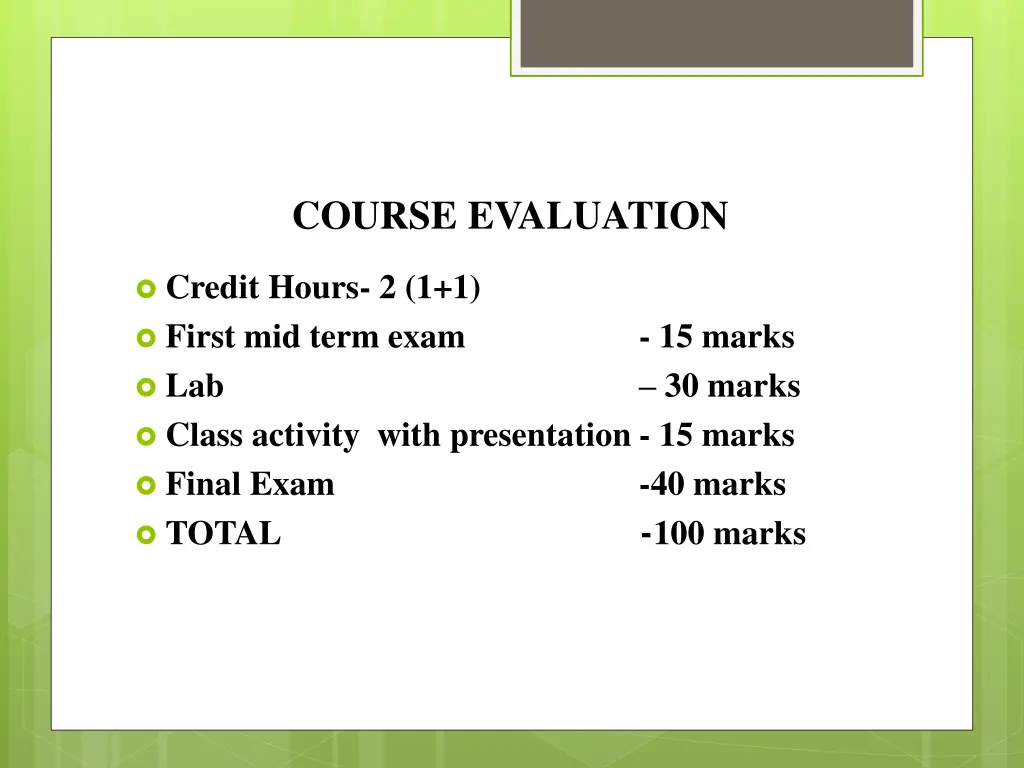 COURSE EVALUATION

Credit Hours- 2 (1+1)
First mid term exam - 15 marks
Lab – 30 marks
Class activity with presentation - 15 marks
Final Exam -40 marks
TOTAL -100 marks